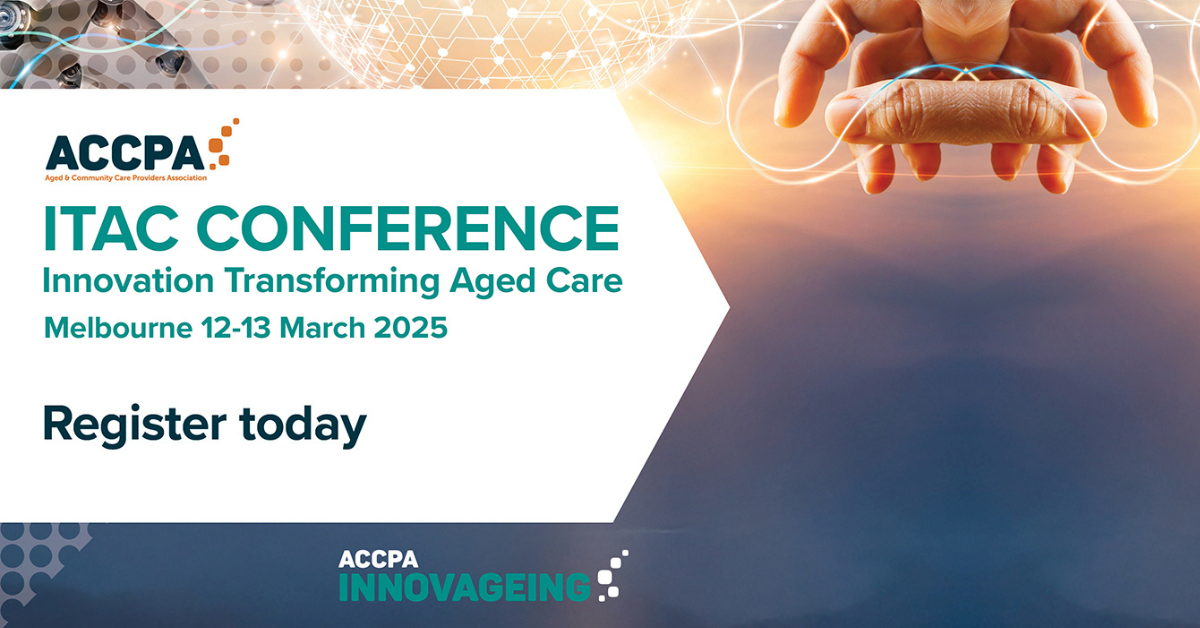 ACCPA
Aged & Community Care Providers Association

ITAC CONFERENCE
Innovation Transforming Aged Care
Melbourne 12-13 March 2025

Register today

ACCPA
INNOVAGEING